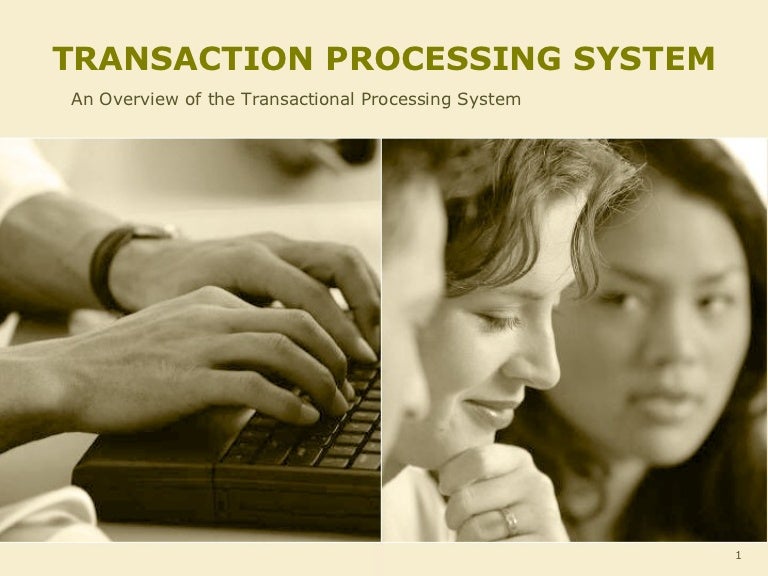 TRANSACTION PROCESSING SYSTEM

An Overview of the Transactional Processing System

1